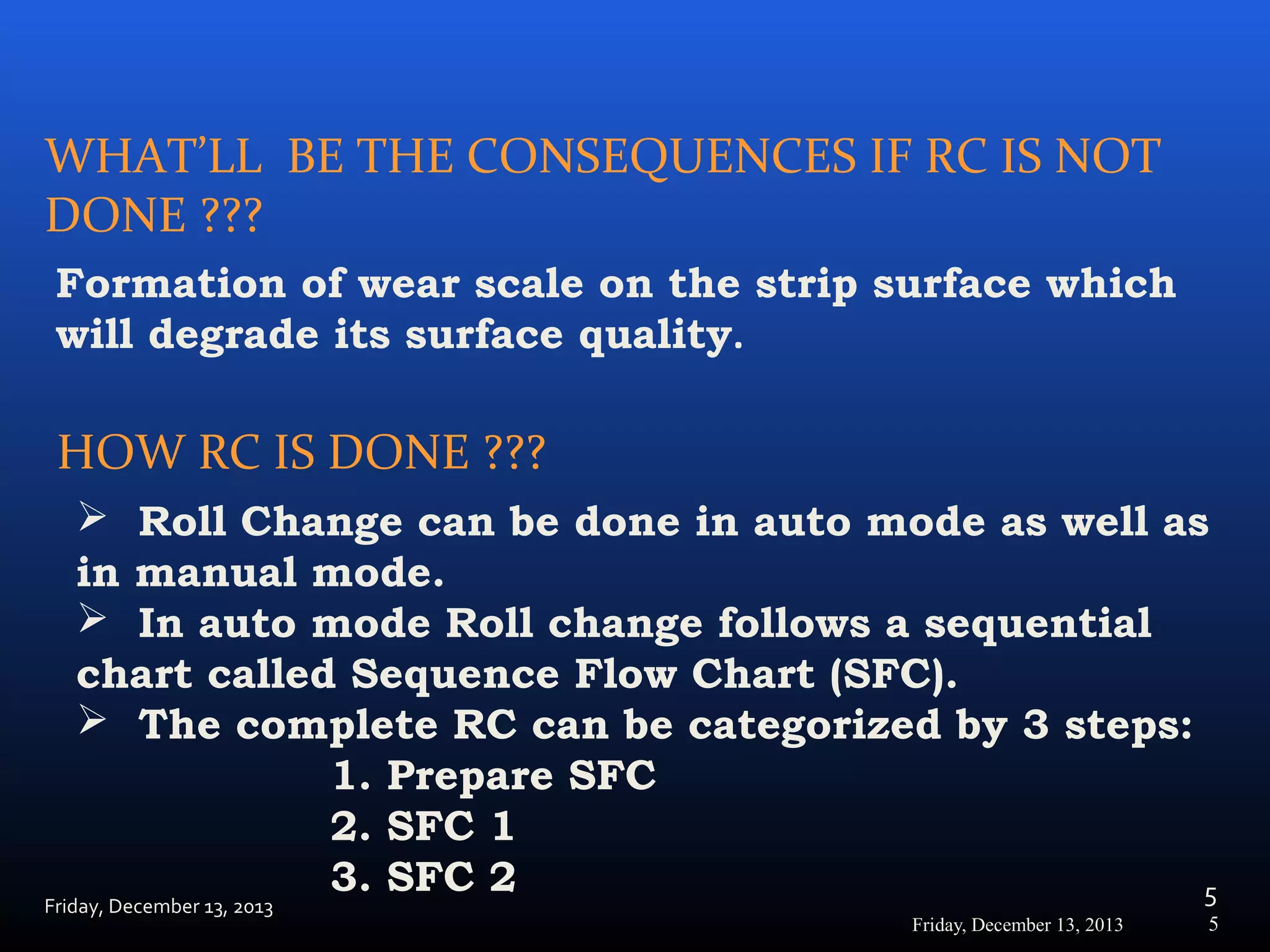 WHAT'LL BE THE CONSEQUENCES IF RC IS NOT DONE ???

Formation of wear scale on the strip surface which will degrade its surface quality.

HOW RC IS DONE ???

➢ Roll Change can be done in auto mode as well as in manual mode.
➢ In auto mode Roll change follows a sequential chart called Sequence Flow Chart (SFC).
➢ The complete RC can be categorized by 3 steps:
1. Prepare SFC
2. SFC 1
3. SFC 2

Friday, December 13, 2013

5

Friday, December 13, 2013

5